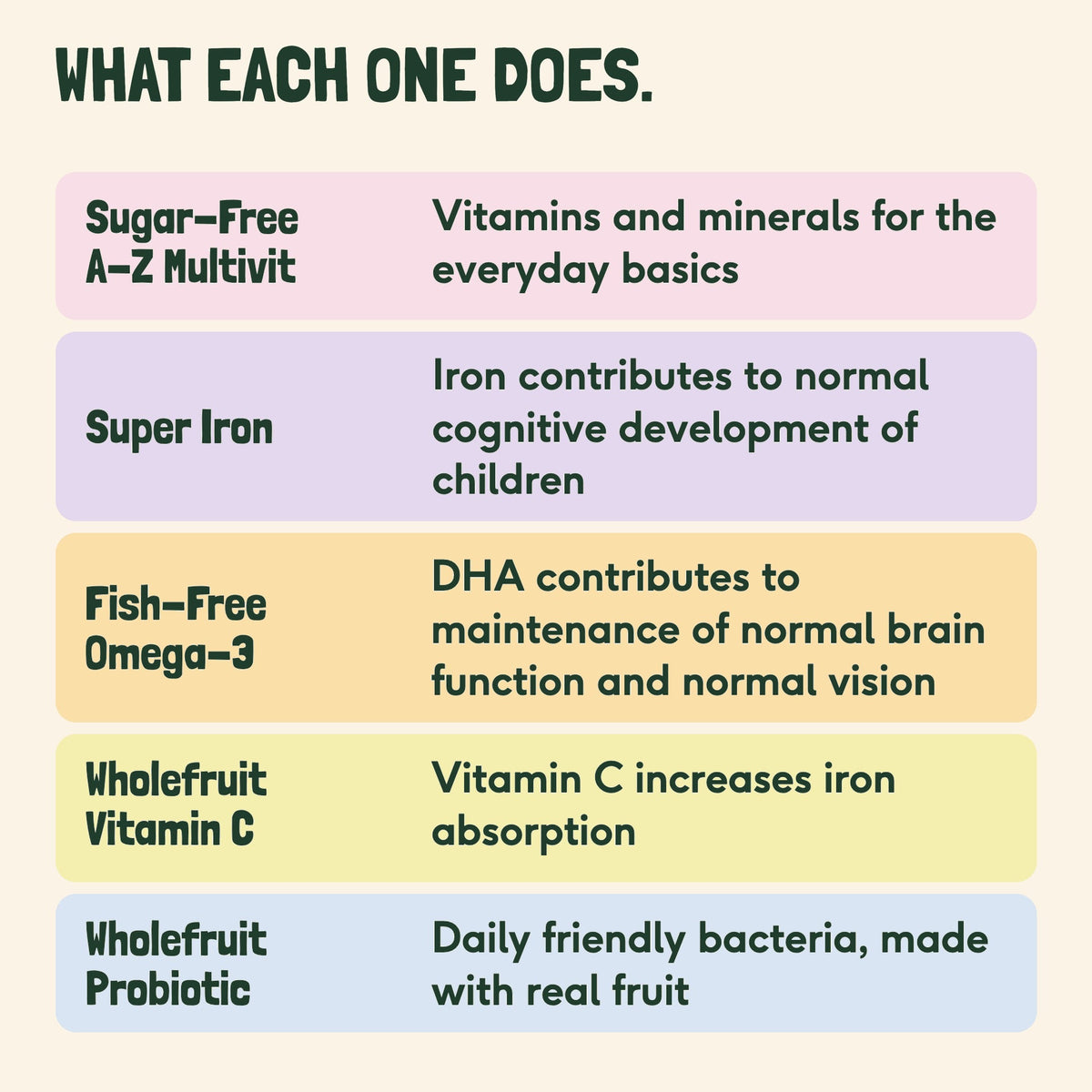 WHAT EACH ONE DOES.

| | |
|---|---|
| Sugar-Free A-Z Multivit | Vitamins and minerals for the everyday basics |
| Super Iron | Iron contributes to normal cognitive development of children |
| Fish-Free Omega-3 | DHA contributes to maintenance of normal brain function and normal vision |
| Wholefruit Vitamin C | Vitamin C increases iron absorption |
| Wholefruit Probiotic | Daily friendly bacteria, made with real fruit |